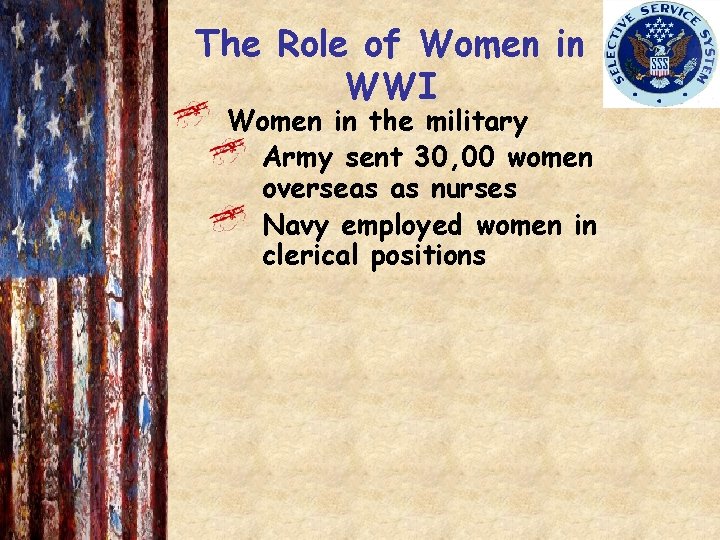 The Role of Women in WWI

Women in the military

Army sent 30,00 women overseas as nurses

Navy employed women in clerical positions

SELECTIVE SERVICE SYSTEM

SSS